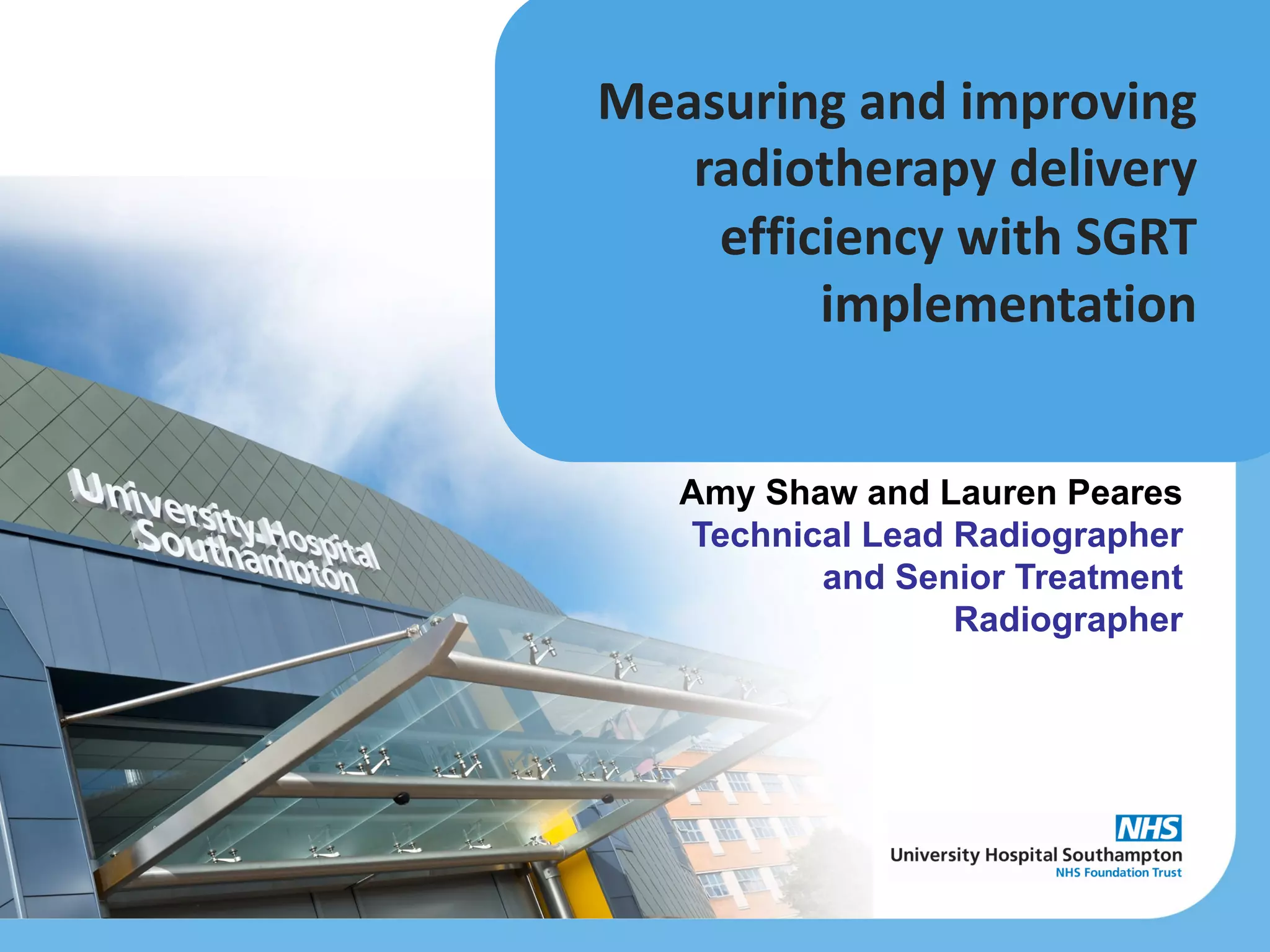 Measuring and improving radiotherapy delivery efficiency with SGRT implementation

University Hospital Southampton

Amy Shaw and Lauren Peares
Technical Lead Radiographer and Senior Treatment Radiographer

NHS
University Hospital Southampton
NHS Foundation Trust